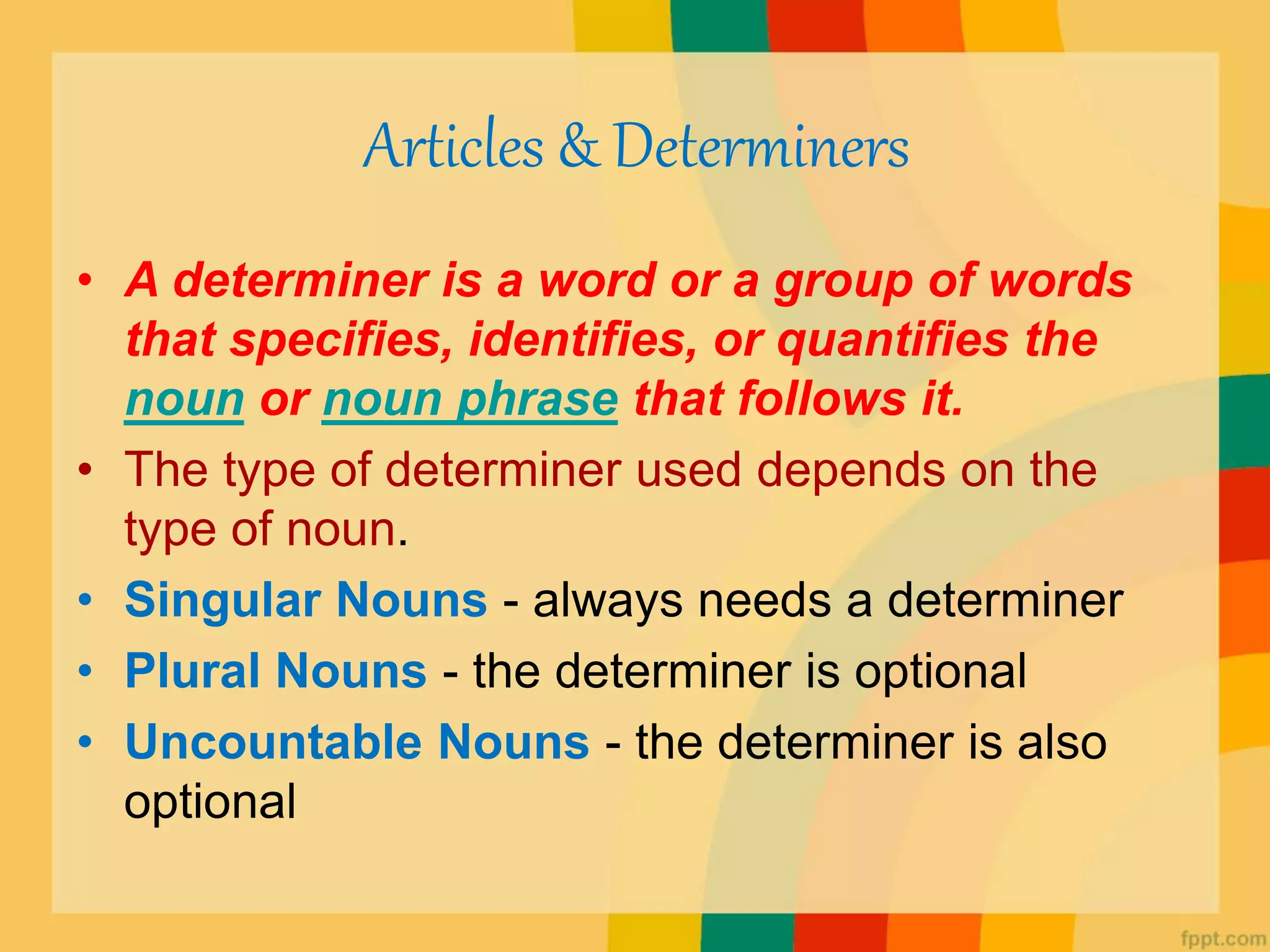 Articles & Determiners

• A determiner is a word or a group of words that specifies, identifies, or quantifies the noun or noun phrase that follows it.

• The type of determiner used depends on the type of noun.

• Singular Nouns - always needs a determiner

• Plural Nouns - the determiner is optional

• Uncountable Nouns - the determiner is also optional

fppt.com